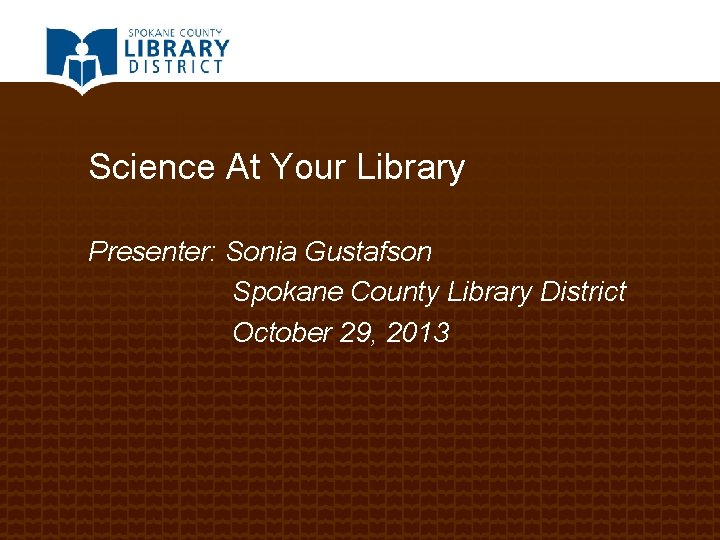 SPOKANE COUNTY
LIBRARY
DISTRICT

Science At Your Library

Presenter: Sonia Gustafson
Spokane County Library District
October 29, 2013